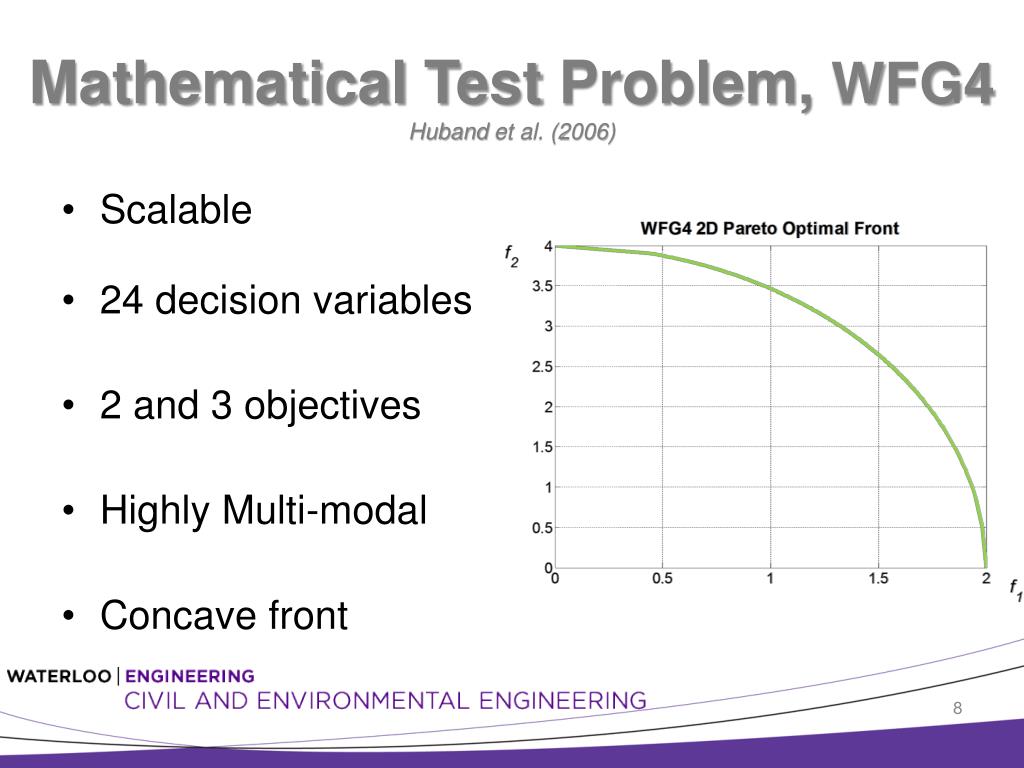 Mathematical Test Problem, WFG4
Huband et al. (2006)

• Scalable

• 24 decision variables

• 2 and 3 objectives

• Highly Multi-modal

• Concave front

WFG4 2D Pareto Optimal Front

$f_2$

4
3.5
3
2.5
2
1.5
1
0.5
0

0 0.5 1 1.5 2

$f_1$

WATERLOO | ENGINEERING
CIVIL AND ENVIRONMENTAL ENGINEERING

8